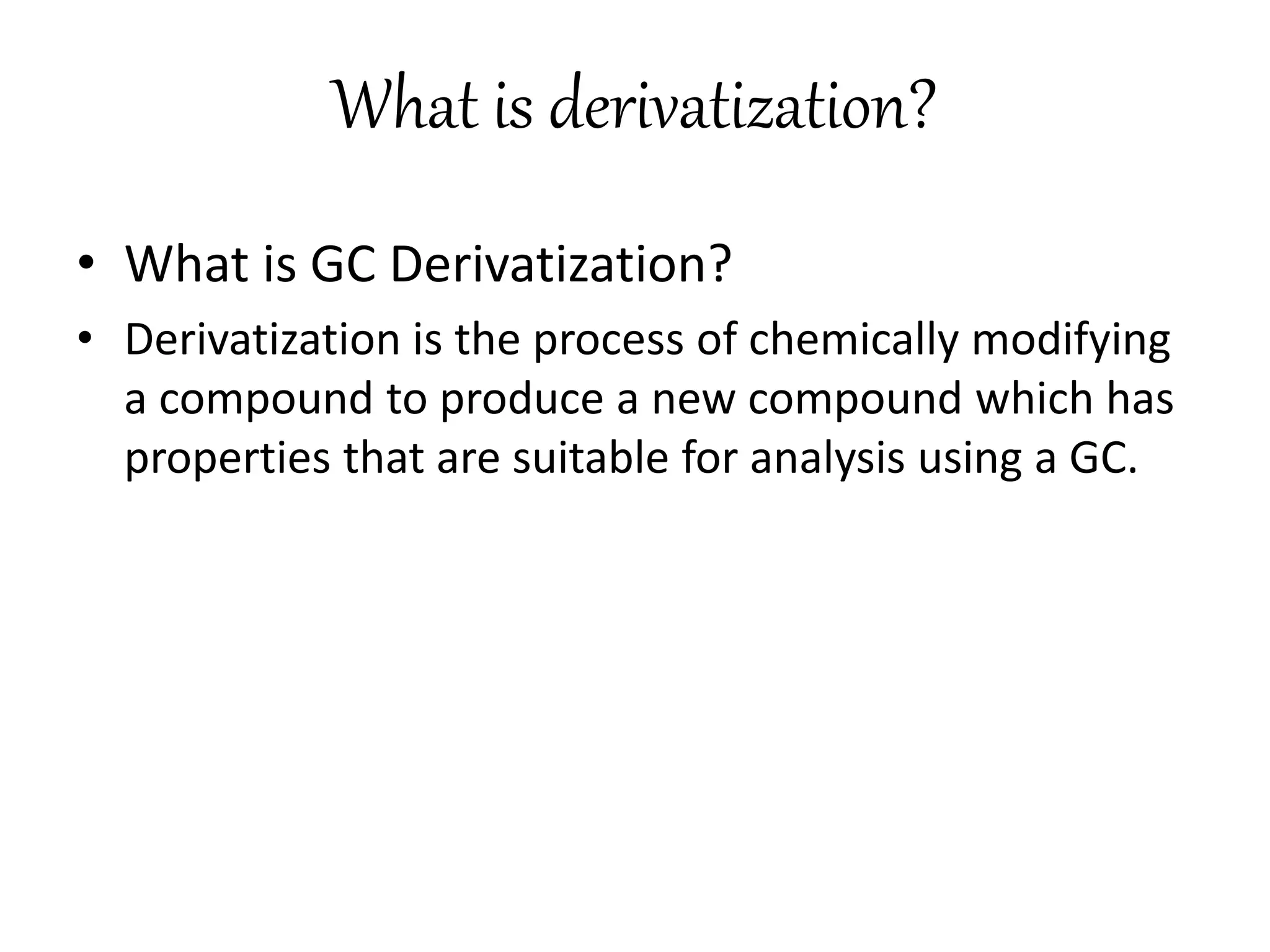 What is derivatization?

• What is GC Derivatization?

• Derivatization is the process of chemically modifying a compound to produce a new compound which has properties that are suitable for analysis using a GC.